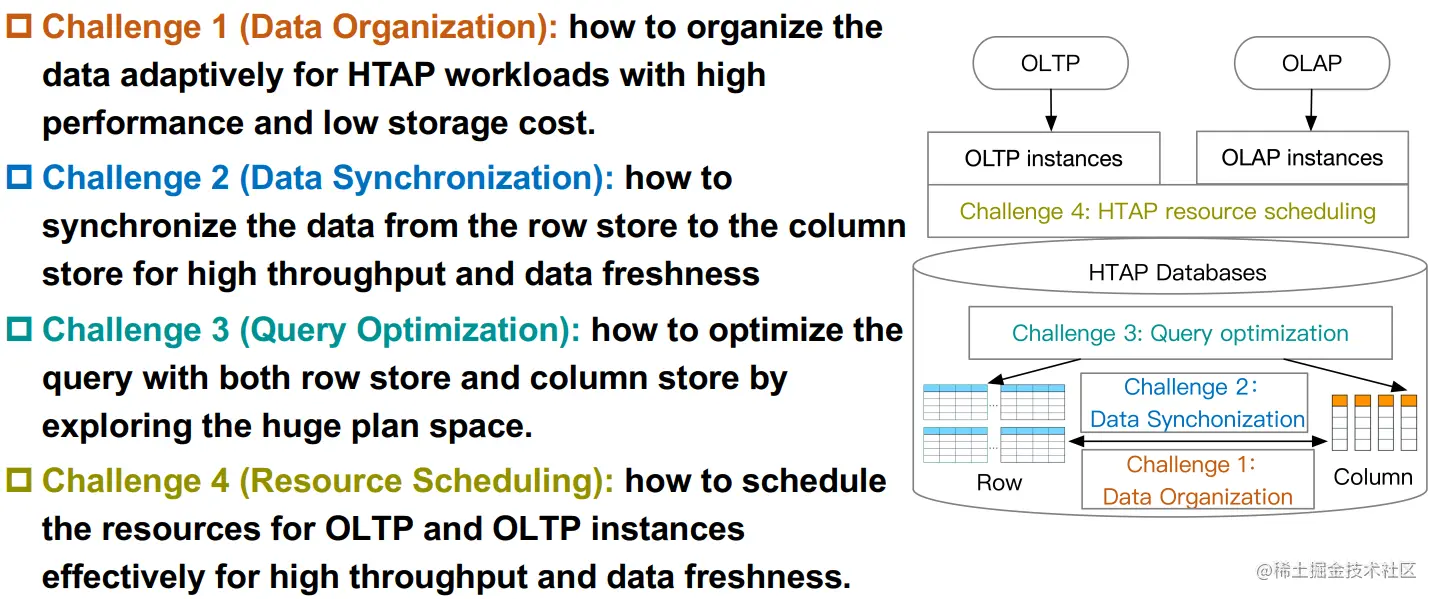 □ Challenge 1 (Data Organization): how to organize the data adaptively for HTAP workloads with high performance and low storage cost.

□ Challenge 2 (Data Synchronization): how to synchronize the data from the row store to the column store for high throughput and data freshness

□ Challenge 3 (Query Optimization): how to optimize the query with both row store and column store by exploring the huge plan space.

□ Challenge 4 (Resource Scheduling): how to schedule the resources for OLTP and OLTP instances effectively for high throughput and data freshness.

OLTP

OLAP

OLTP instances

OLAP instances

Challenge 4: HTAP resource scheduling

HTAP Databases

Challenge 3: Query optimization

Challenge 2: Data Synchonization

Challenge 1: Data Organization

Row

Column

@稀土掘金技术社区